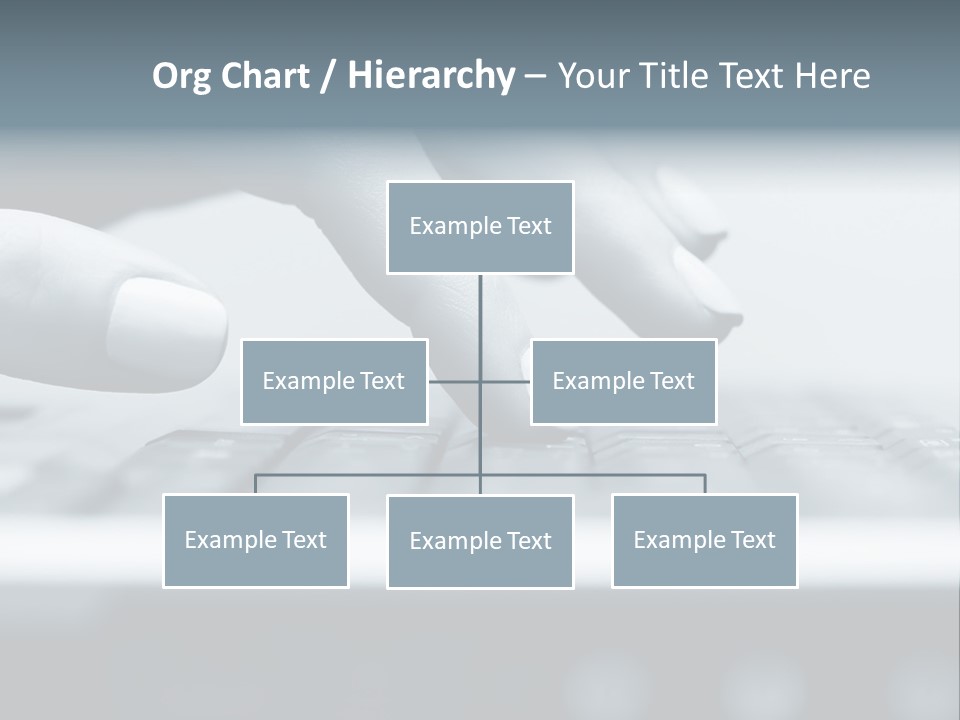 Org Chart / Hierarchy – Your Title Text Here

Example Text

Example Text

Example Text

Example Text

Example Text

Example Text